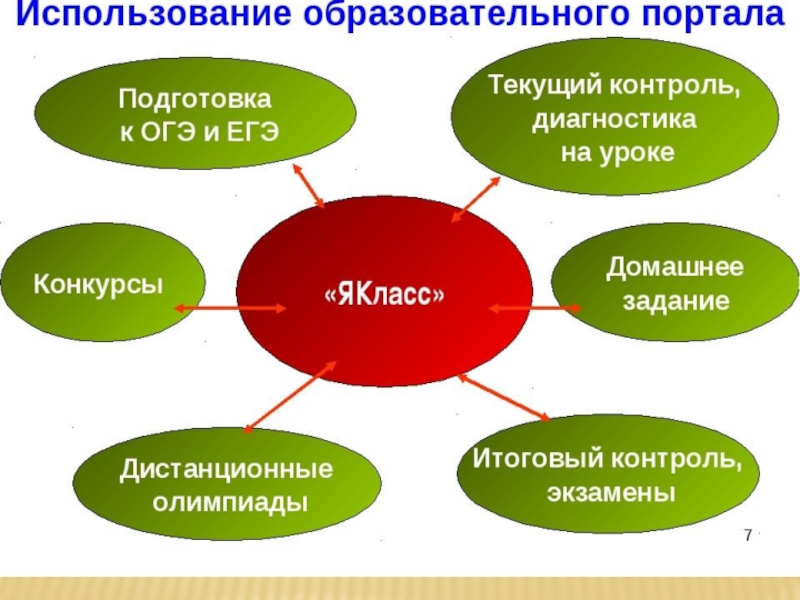 Использование образовательного портала

Подготовка к ОГЭ и ЕГЭ

Текущий контроль, диагностика на уроке

Конкурсы

«ЯКласс»

Домашнее задание

Дистанционные олимпиады

Итоговый контроль, экзамены

7